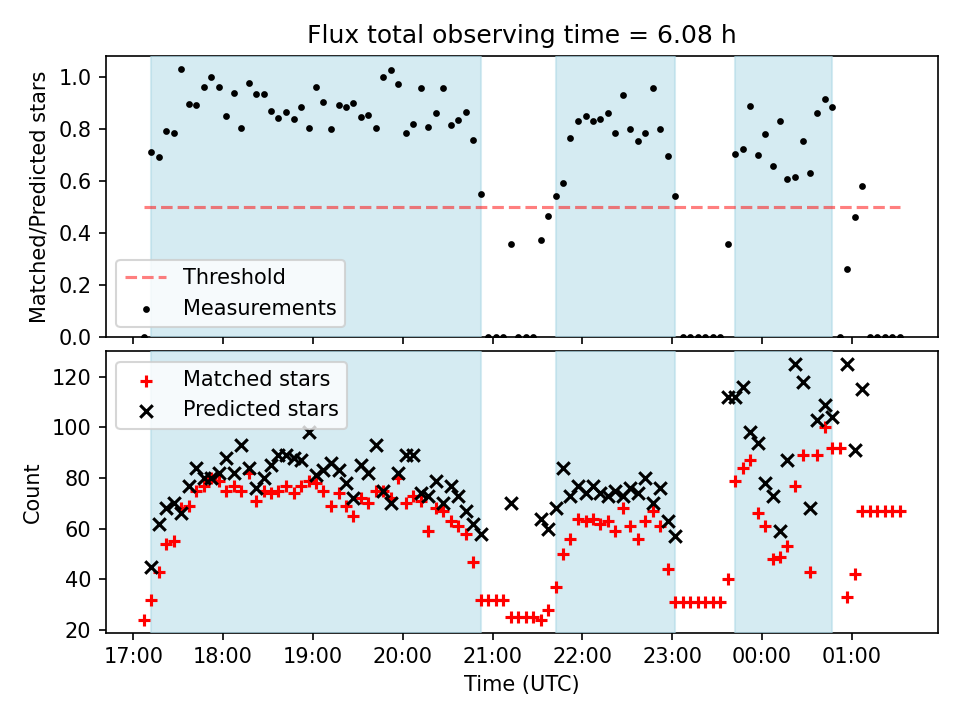 Flux total observing time = 6.08 h

Matched/Predicted stars

1.0
0.8
0.6
0.4
0.2
0.0

Threshold
Measurements

Count

120
100
80
60
40
20

Matched stars
Predicted stars

17:00 18:00 19:00 20:00 21:00 22:00 23:00 00:00 01:00

Time (UTC)